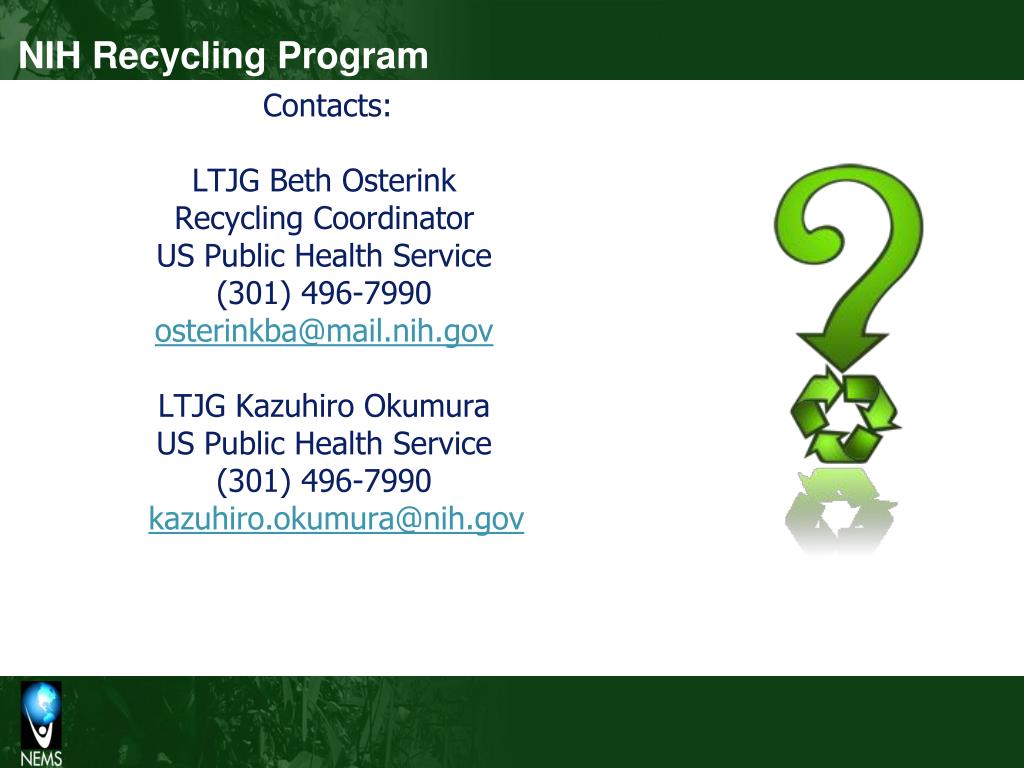 NIH Recycling Program

Contacts:

LTJG Beth Osterink
Recycling Coordinator
US Public Health Service
(301) 496-7990
osterinkba@mail.nih.gov

LTJG Kazuhiro Okumura
US Public Health Service
(301) 496-7990
kazuhiro.okumura@nih.gov

NEMS